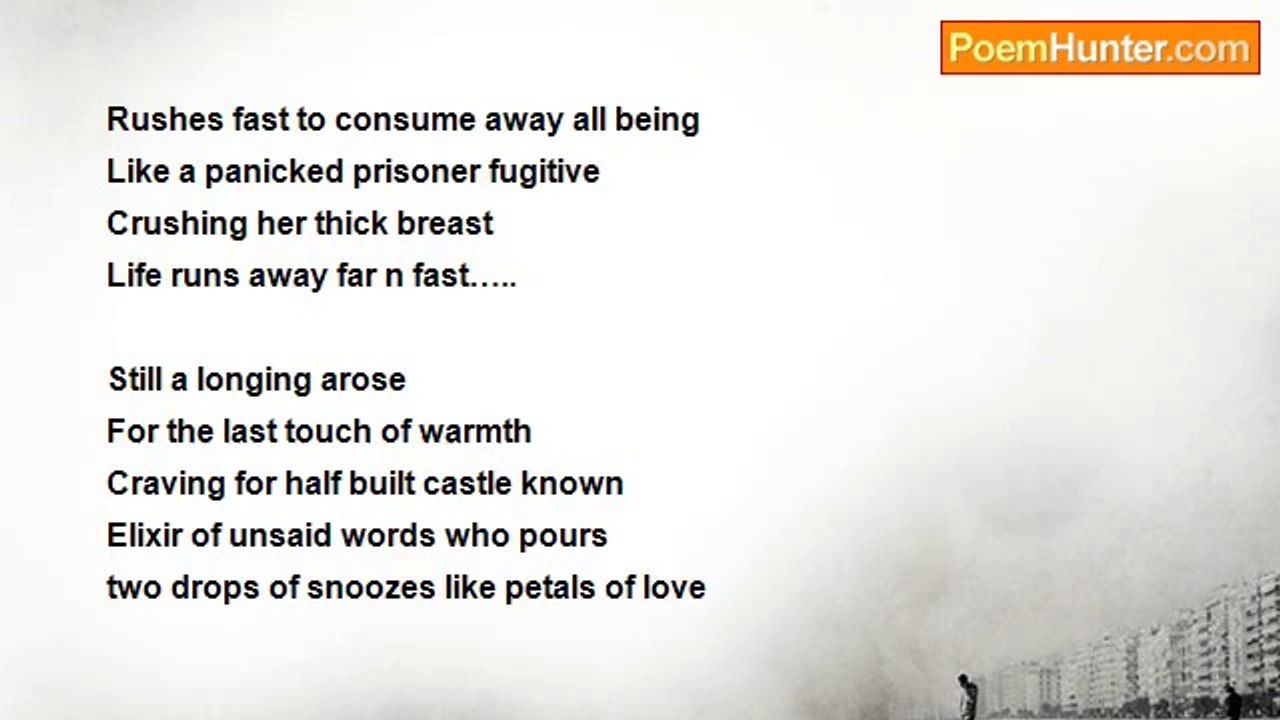 PoemHunter.com

Rushes fast to consume away all being
Like a panicked prisoner fugitive
Crushing her thick breast
Life runs away far n fast…..

Still a longing arose
For the last touch of warmth
Craving for half built castle known
Elixir of unsaid words who pours
two drops of snoozes like petals of love